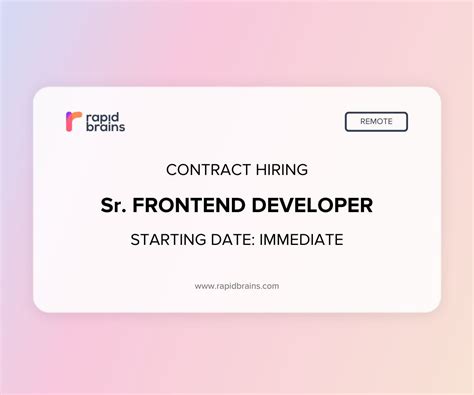 rapid brains

REMOTE

CONTRACT HIRING

Sr. FRONTEND DEVELOPER

STARTING DATE: IMMEDIATE

www.rapidbrains.com